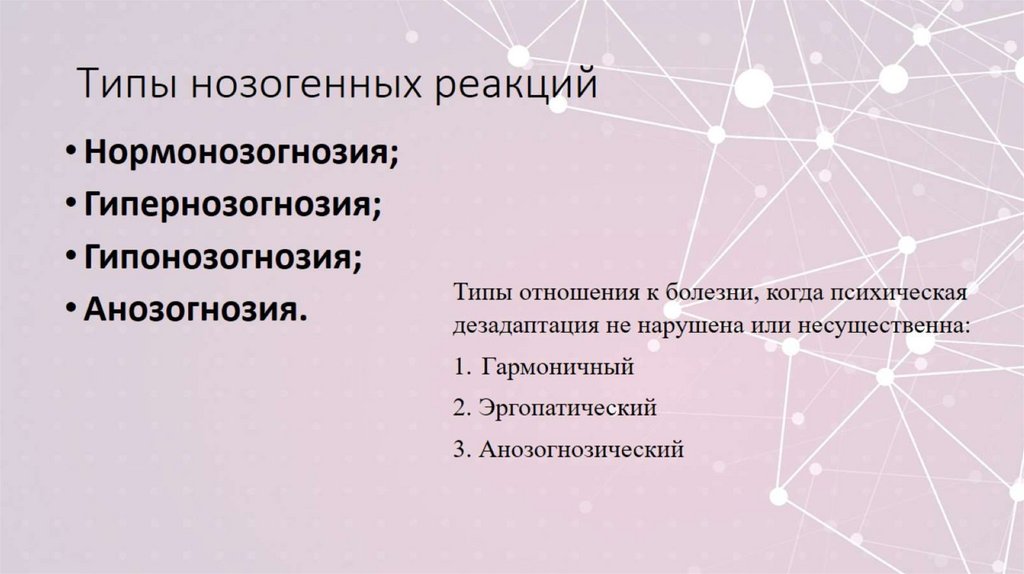 Типы нозогенных реакций

• Нормонозогнозия;
• Гипернозогнозия;
• Гипонозогнозия;
• Анозогнозия.

Типы отношения к болезни, когда психическая дезадаптация не нарушена или несущественна:

1. Гармоничный

2. Эргопатический

3. Анозогнозический